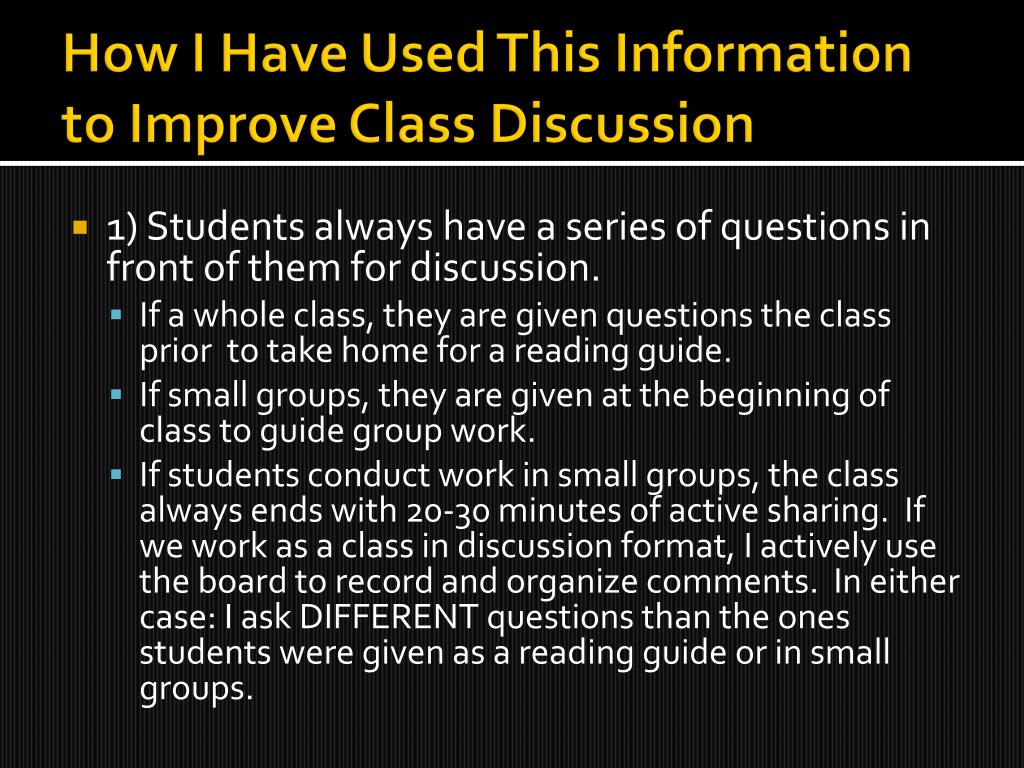 How I Have Used This Information to Improve Class Discussion

1) Students always have a series of questions in front of them for discussion.

If a whole class, they are given questions the class prior to take home for a reading guide.

If small groups, they are given at the beginning of class to guide group work.

If students conduct work in small groups, the class always ends with 20-30 minutes of active sharing. If we work as a class in discussion format, I actively use the board to record and organize comments. In either case: I ask DIFFERENT questions than the ones students were given as a reading guide or in small groups.